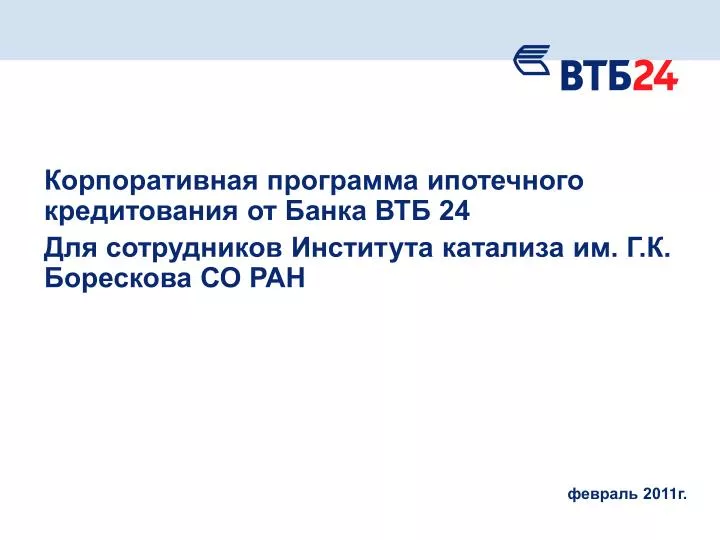 ВТБ24

Корпоративная программа ипотечного кредитования от Банка ВТБ 24

Для сотрудников Института катализа им. Г.К. Борескова СО РАН

февраль 2011г.